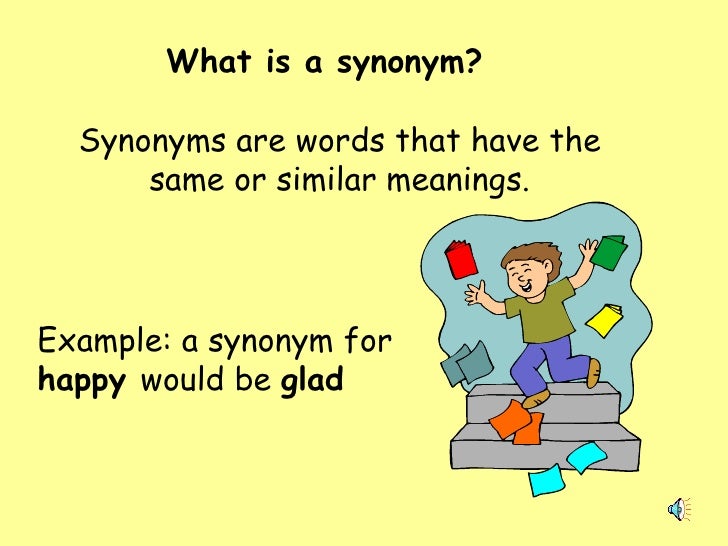 What is a synonym?

Synonyms are words that have the same or similar meanings.

Example: a synonym for happy would be glad